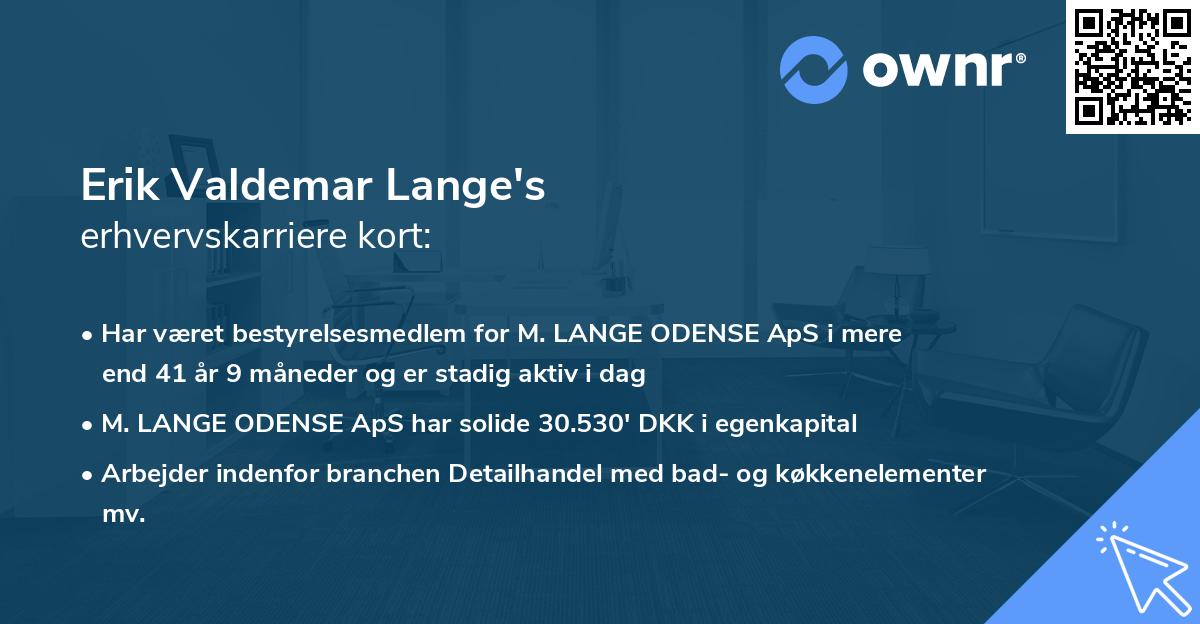 ownr®

Erik Valdemar Lange's
erhvervskarriere kort:

• Har været bestyrelsesmedlem for M. LANGE ODENSE ApS i mere end 41 år 9 måneder og er stadig aktiv i dag

• M. LANGE ODENSE ApS har solide 30.530' DKK i egenkapital

• Arbejder indenfor branchen Detailhandel med bad- og køkkenelementer mv.